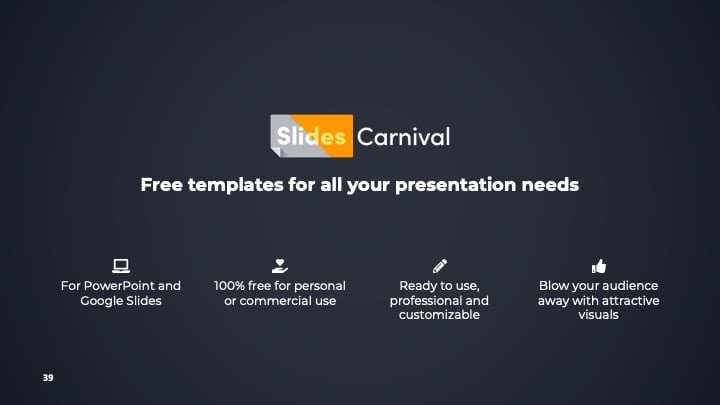 Slides Carnival

Free templates for all your presentation needs

For PowerPoint and Google Slides

100% free for personal or commercial use

Ready to use, professional and customizable

Blow your audience away with attractive visuals

39